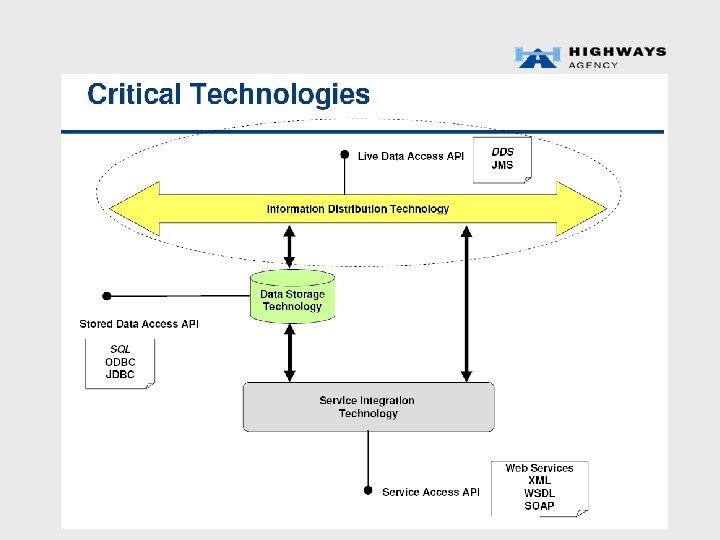 HIGHWAYS AGENCY

Critical Technologies

Live Data Access API

DDS
JMS

Information Distribution Technology

Data Storage Technology

Stored Data Access API

SQL
ODBC
JDBC

Service Integration Technology

Service Access API

Web Services
XML
WSDL
SOAP